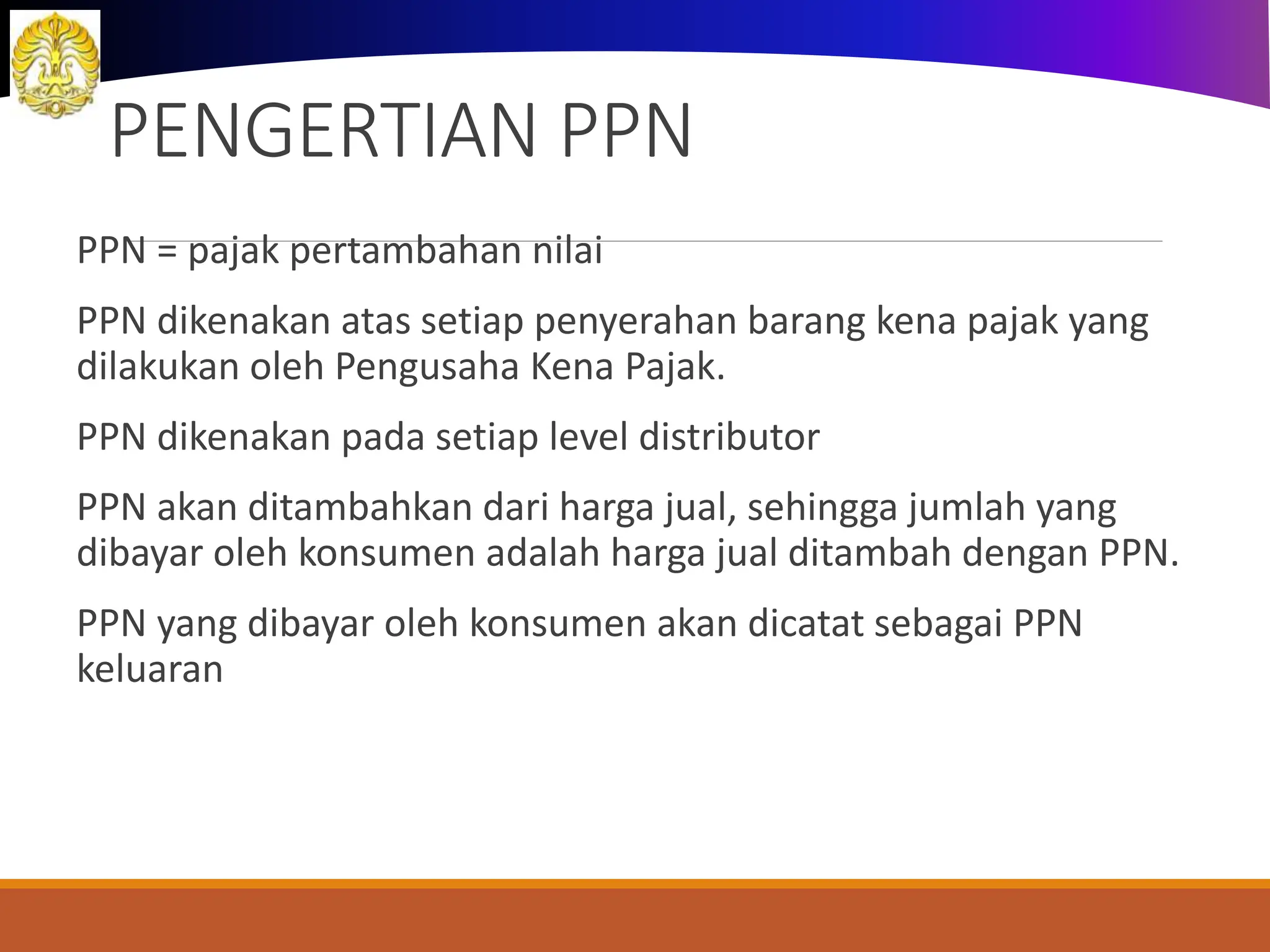 PENGERTIAN PPN

PPN = pajak pertambahan nilai

PPN dikenakan atas setiap penyerahan barang kena pajak yang dilakukan oleh Pengusaha Kena Pajak.

PPN dikenakan pada setiap level distributor

PPN akan ditambahkan dari harga jual, sehingga jumlah yang dibayar oleh konsumen adalah harga jual ditambah dengan PPN.

PPN yang dibayar oleh konsumen akan dicatat sebagai PPN keluaran